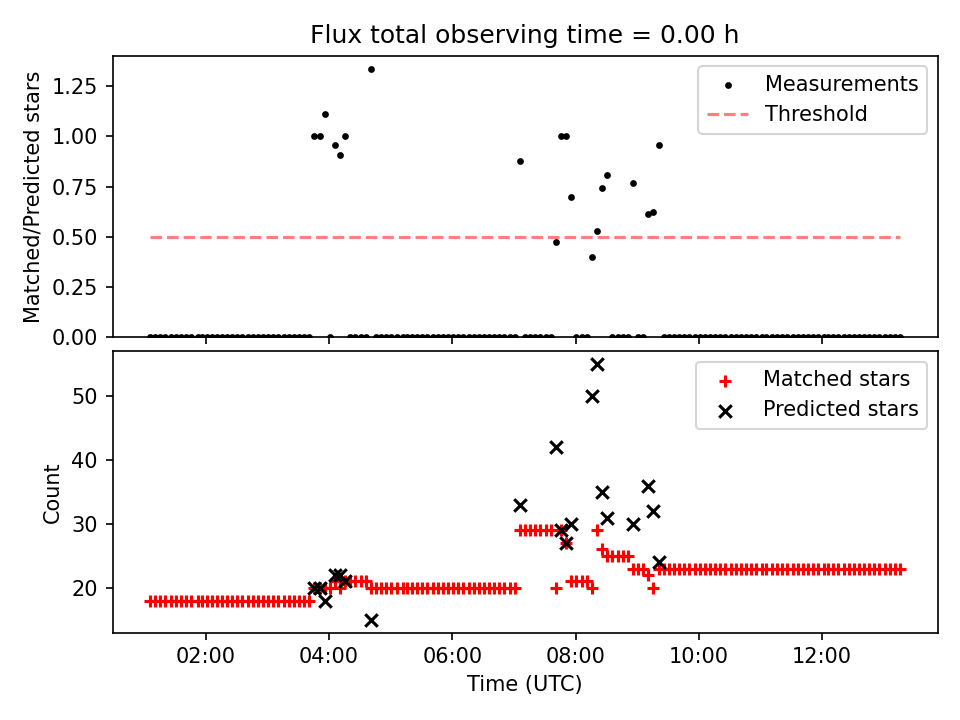 Flux total observing time = 0.00 h

Matched/Predicted stars

1.25
1.00
0.75
0.50
0.25
0.00

Measurements
Threshold

Count

50
40
30
20

Matched stars
Predicted stars

02:00
04:00
06:00
08:00
10:00
12:00

Time (UTC)